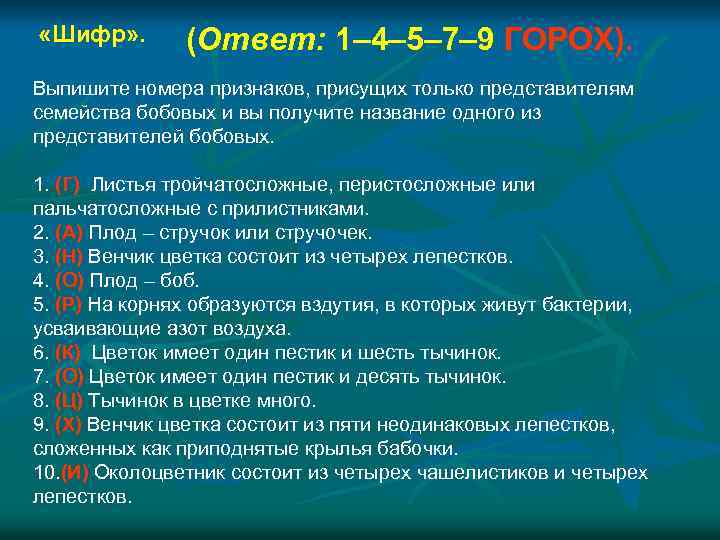 «Шифр». (Ответ: 1–4–5–7–9 ГОРОХ).

Выпишите номера признаков, присущих только представителям семейства бобовых и вы получите название одного из представителей бобовых.

1. (Г) Листья тройчатосложные, перистосложные или пальчатосложные с прилистниками.
2. (А) Плод – стручок или стручочек.
3. (Н) Венчик цветка состоит из четырех лепестков.
4. (О) Плод – боб.
5. (Р) На корнях образуются вздутия, в которых живут бактерии, усваивающие азот воздуха.
6. (К) Цветок имеет один пестик и шесть тычинок.
7. (О) Цветок имеет один пестик и десять тычинок.
8. (Ц) Тычинок в цветке много.
9. (Х) Венчик цветка состоит из пяти неодинаковых лепестков, сложенных как приподнятые крылья бабочки.
10.(И) Околоцветник состоит из четырех чашелистиков и четырех лепестков.